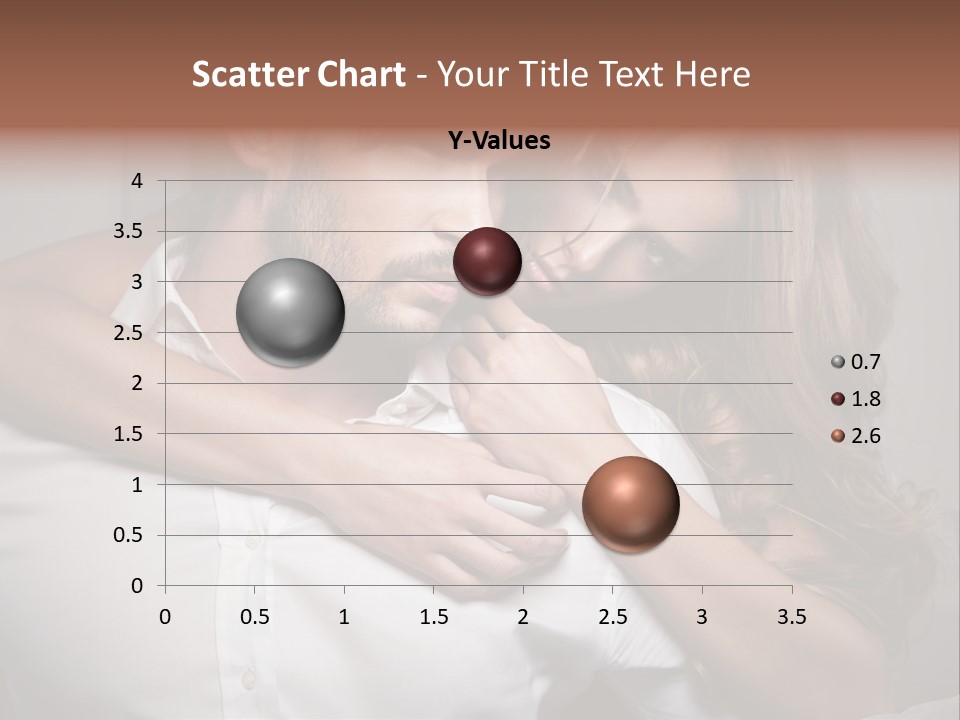 Scatter Chart - Your Title Text Here

Y-Values

4
3.5
3
2.5
2
1.5
1
0.5
0

0 0.5 1 1.5 2 2.5 3 3.5

0.7
1.8
2.6